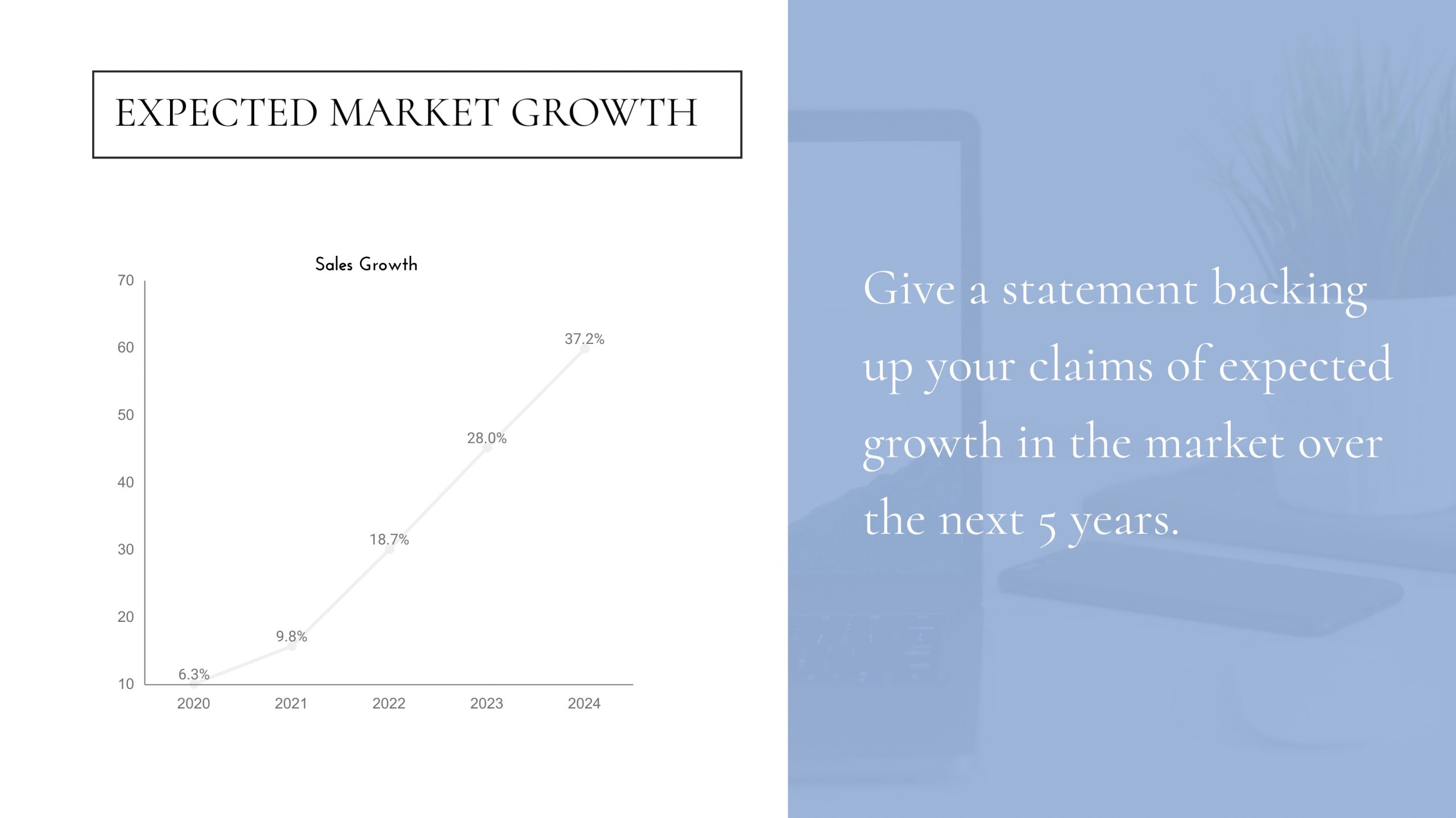 EXPECTED MARKET GROWTH

Sales Growth

70
60
50
40
30
20
10

6.3%
9.8%
18.7%
28.0%
37.2%

2020
2021
2022
2023
2024

Give a statement backing up your claims of expected growth in the market over the next 5 years.